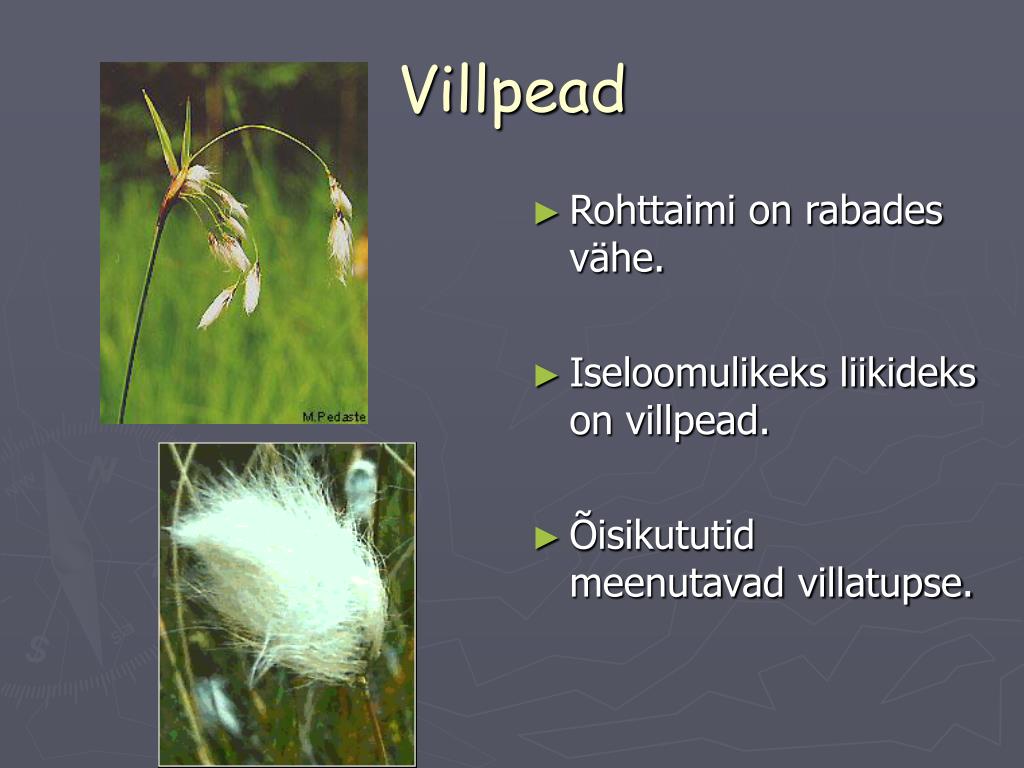 Villpead

M.Pedaste

► Rohttaimi on rabades vähe.

► Iseloomulikeks liikideks on villpead.

► Õisikututid meenutavad villatupse.